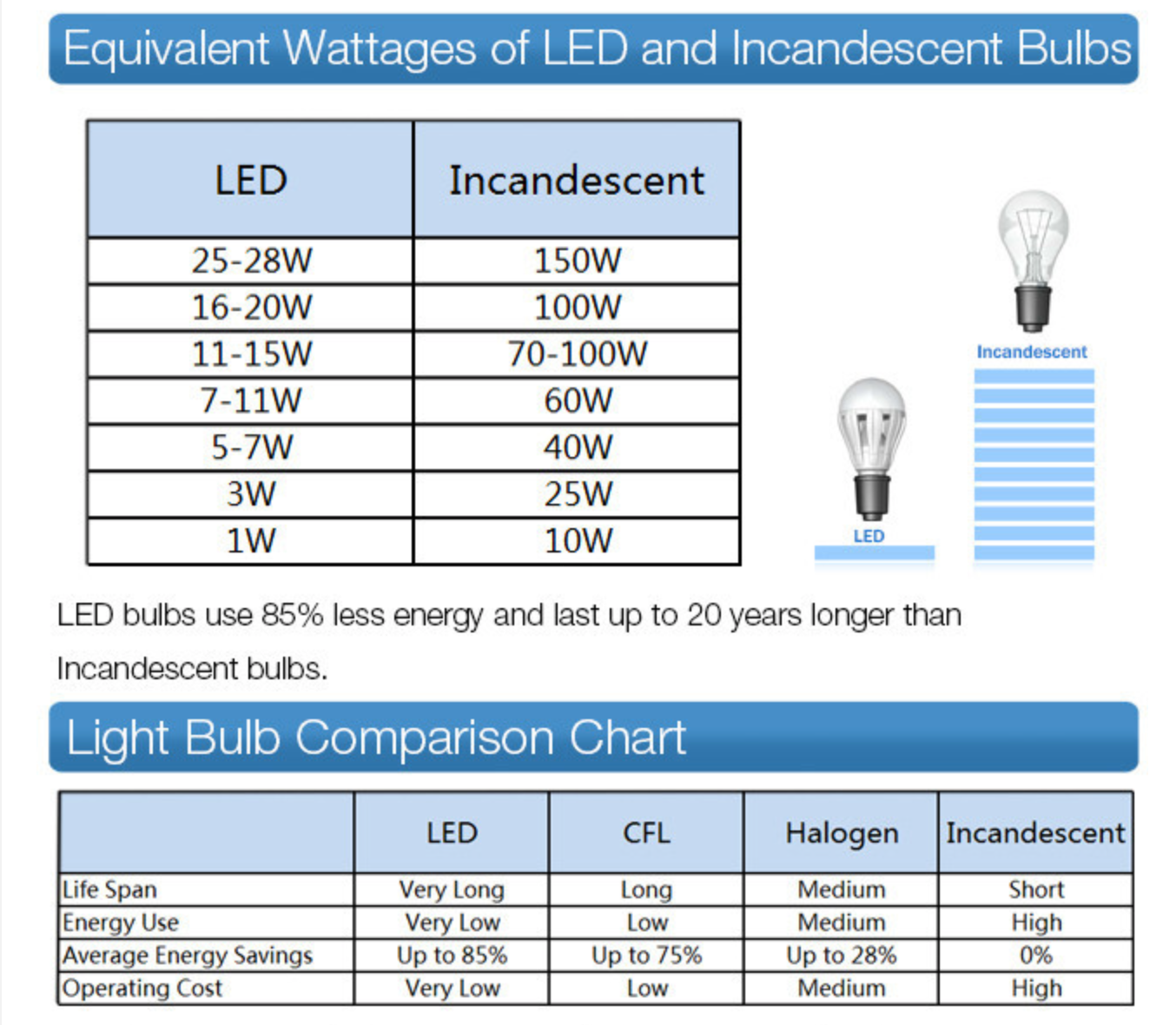 Equivalent Wattages of LED and Incandescent Bulbs

| LED | Incandescent |
|---|---|
| 25-28W | 150W |
| 16-20W | 100W |
| 11-15W | 70-100W |
| 7-11W | 60W |
| 5-7W | 40W |
| 3W | 25W |
| 1W | 10W |

Incandescent

LED

LED bulbs use 85% less energy and last up to 20 years longer than Incandescent bulbs.

Light Bulb Comparison Chart

| | LED | CFL | Halogen | Incandescent |
|---|---|---|---|---|
| Life Span | Very Long | Long | Medium | Short |
| Energy Use | Very Low | Low | Medium | High |
| Average Energy Savings | Up to 85% | Up to 75% | Up to 28% | 0% |
| Operating Cost | Very Low | Low | Medium | High |